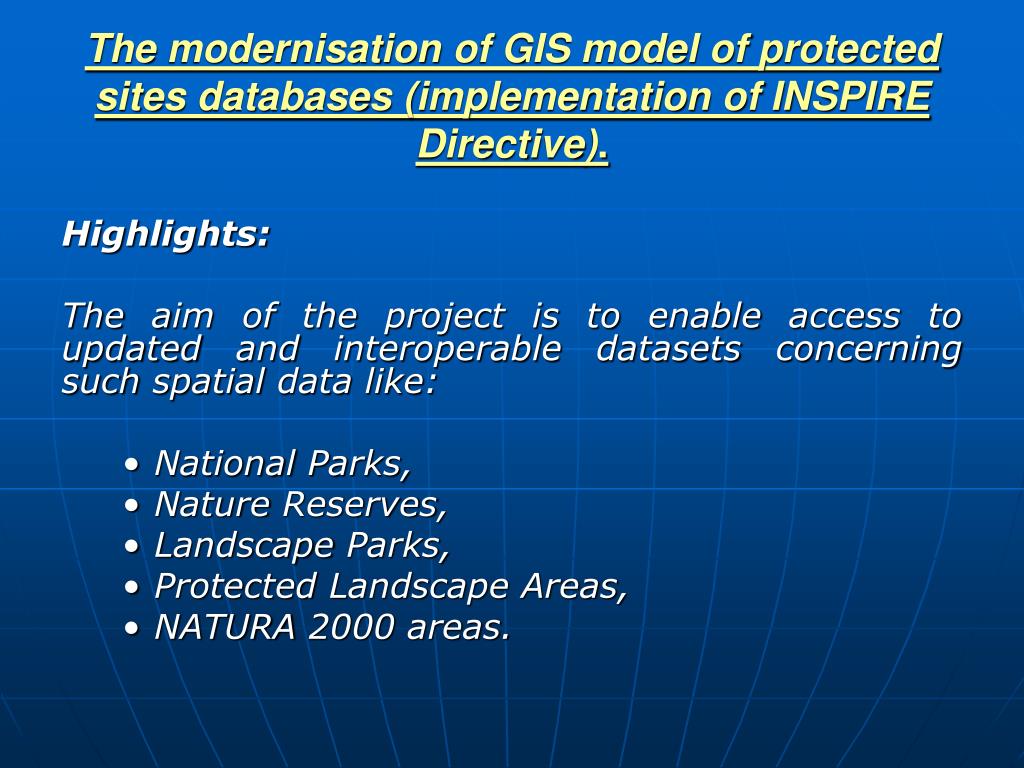 The modernisation of GIS model of protected sites databases (implementation of INSPIRE Directive).

Highlights:

The aim of the project is to enable access to updated and interoperable datasets concerning such spatial data like:

• National Parks,
• Nature Reserves,
• Landscape Parks,
• Protected Landscape Areas,
• NATURA 2000 areas.